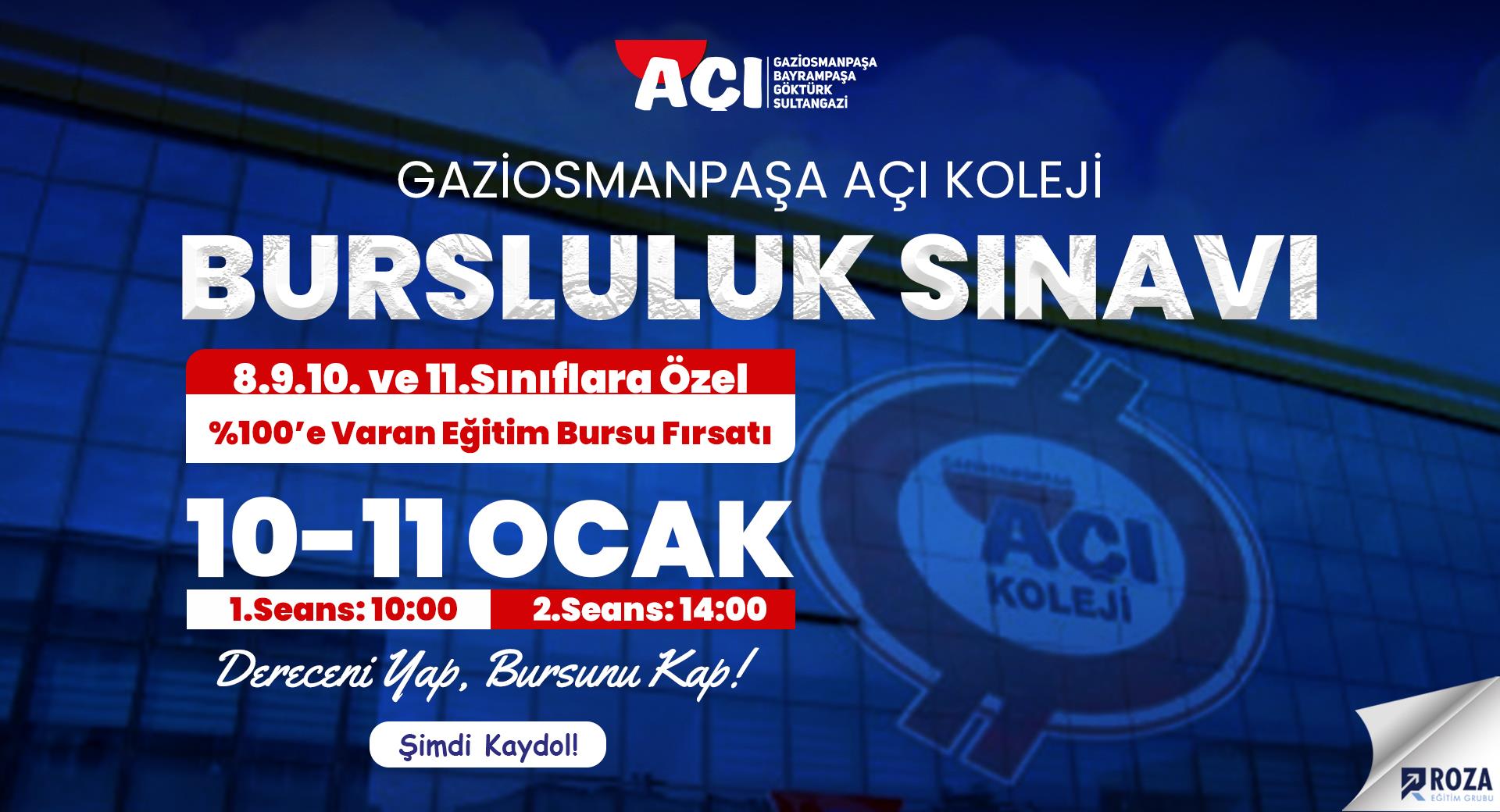 AÇI
GAZİOSMANPAŞA
BAYRAMPAŞA
GÖKTÜRK
SULTANGAZİ

GAZİOSMANPAŞA AÇI KOLEJİ

BURSLULUK SINAVI

8.9.10. ve 11.Sınıflara Özel

%100'e Varan Eğitim Bursu Fırsatı

10-11 OCAK

1.Seans: 10:00

2.Seans: 14:00

Dereceni Yap, Bursunu Kap!

Şimdi Kaydol!

AÇI
KOLEJİ

ROZA
EĞİTİM GRUBU